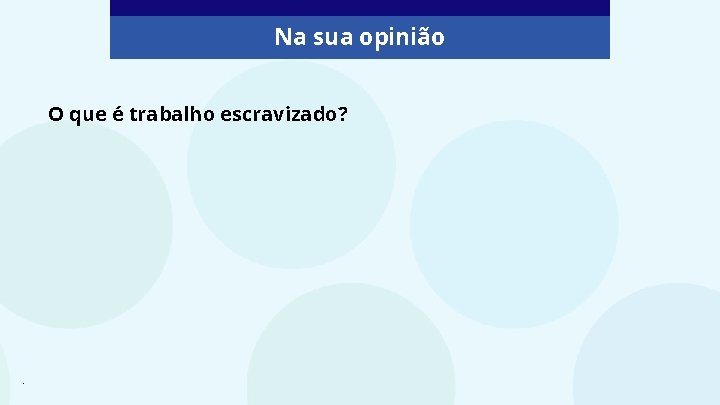 Na sua opinião

O que é trabalho escravizado?